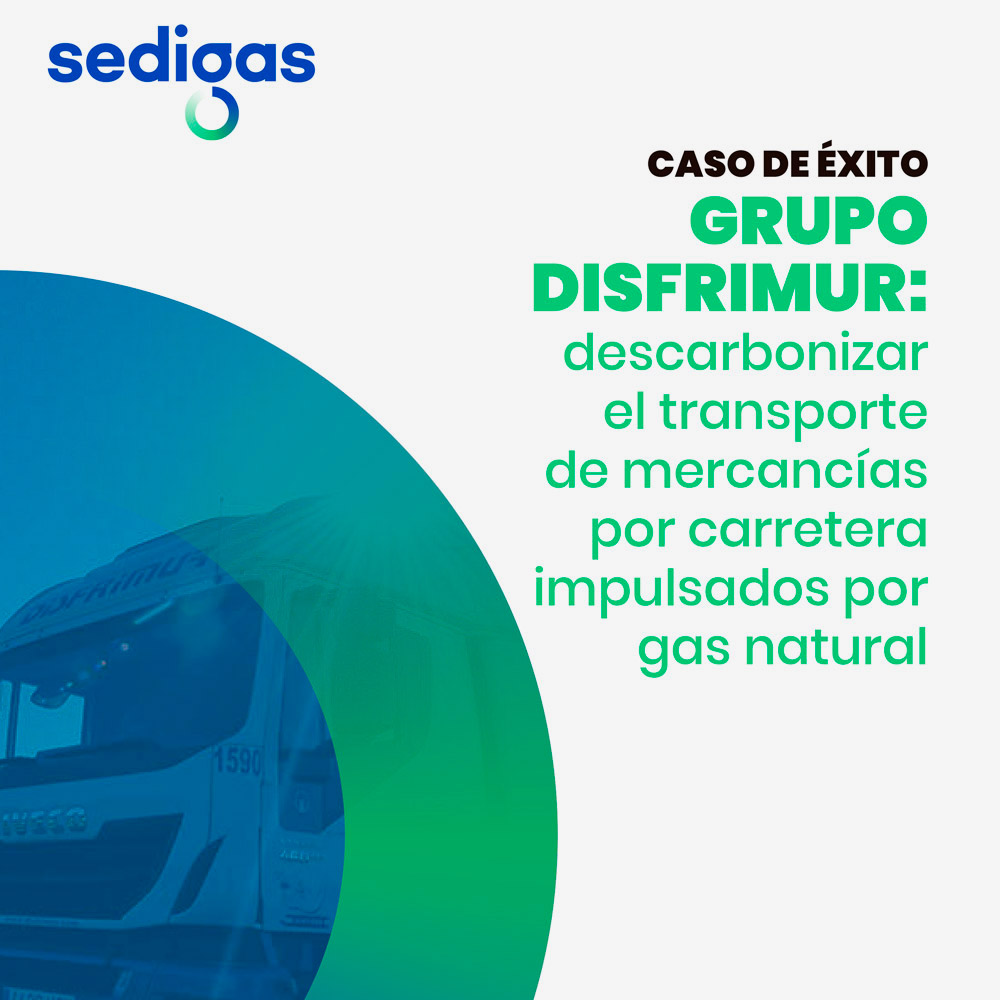 sedigas

CASO DE ÉXITO
GRUPO DISFRIMUR:
descarbonizar el transporte de mercancías por carretera impulsados por gas natural

DISFRIMUR

1590

IVECO